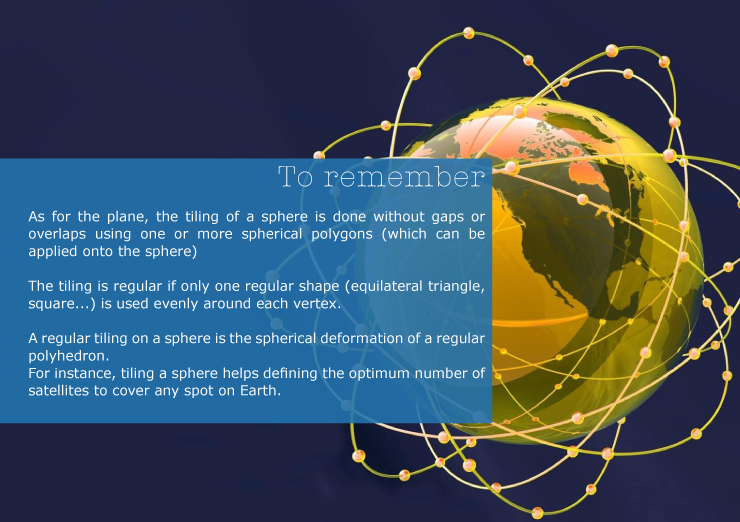 To remember

As for the plane, the tiling of a sphere is done without gaps or overlaps using one or more spherical polygons (which can be applied onto the sphere)

The tiling is regular if only one regular shape (equilateral triangle, square...) is used evenly around each vertex.

A regular tiling on a sphere is the spherical deformation of a regular polyhedron.
For instance, tiling a sphere helps defining the optimum number of satellites to cover any spot on Earth.